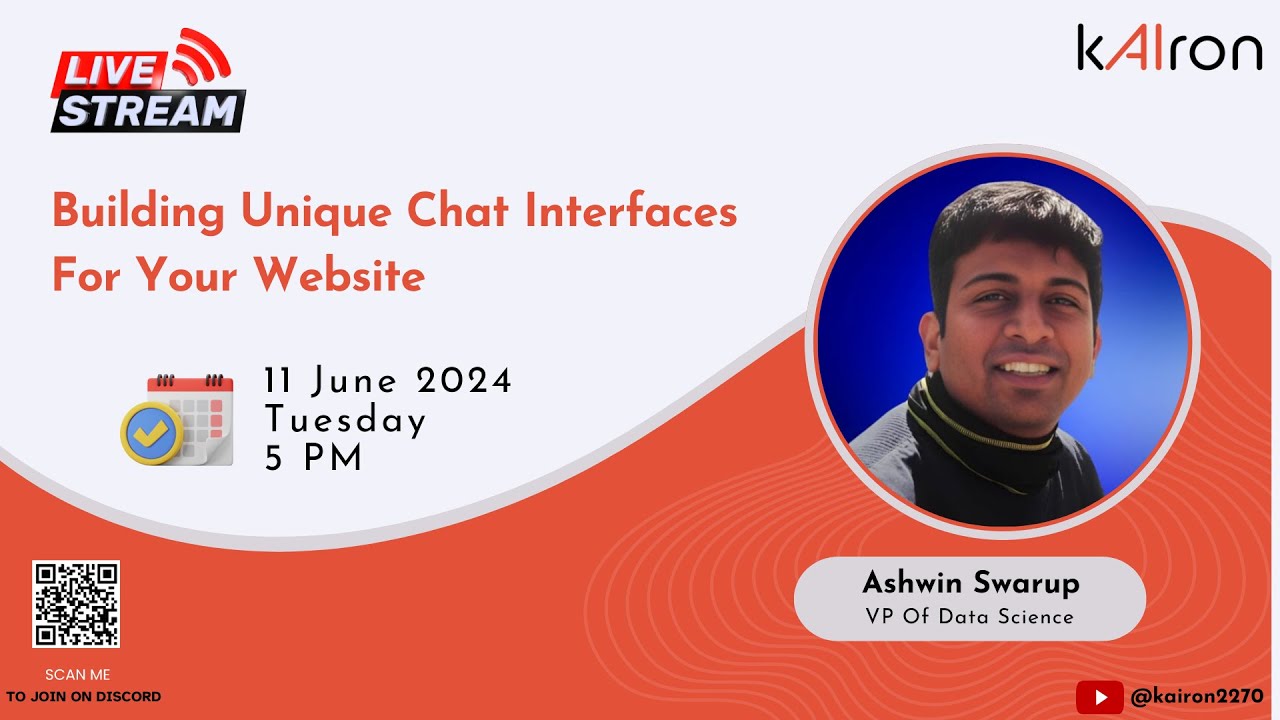 LIVE STREAM

kAIron

Building Unique Chat Interfaces For Your Website

11 June 2024
Tuesday
5 PM

Ashwin Swarup
VP Of Data Science

SCAN ME
TO JOIN ON DISCORD

@kairon2270